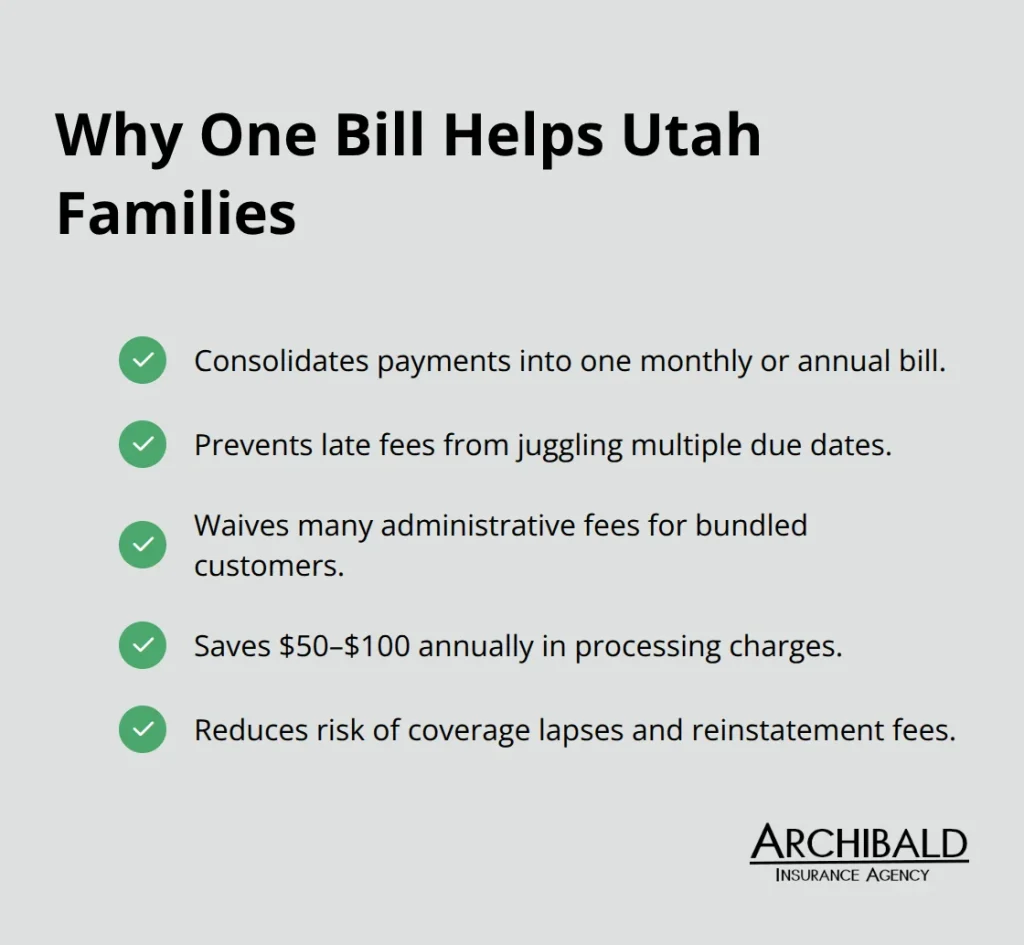 Why One Bill Helps Utah Families

Consolidates payments into one monthly or annual bill.

Prevents late fees from juggling multiple due dates.

Waives many administrative fees for bundled customers.

Saves \$50–\$100 annually in processing charges.

Reduces risk of coverage lapses and reinstatement fees.

ARCHIBALD
INSURANCE AGENCY